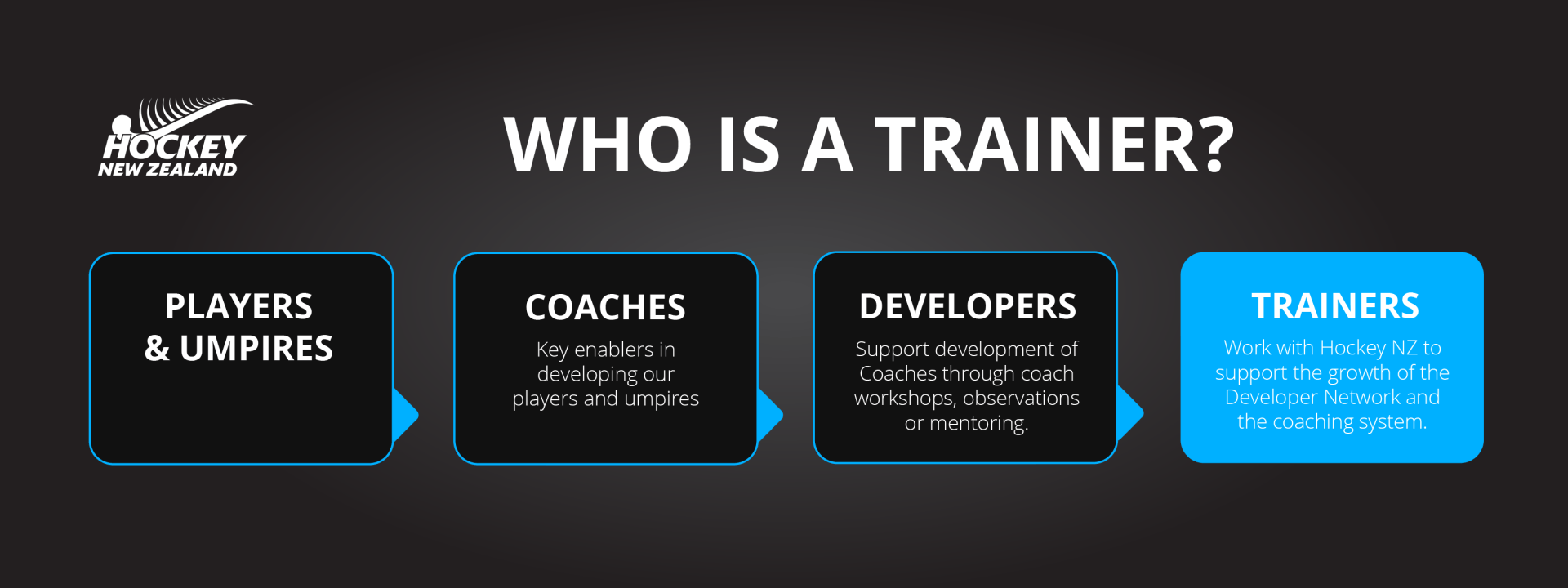 HOCKEY
NEW ZEALAND

WHO IS A TRAINER?

PLAYERS & UMPIRES

COACHES
Key enablers in developing our players and umpires

DEVELOPERS
Support development of Coaches through coach workshops, observations or mentoring.

TRAINERS
Work with Hockey NZ to support the growth of the Developer Network and the coaching system.